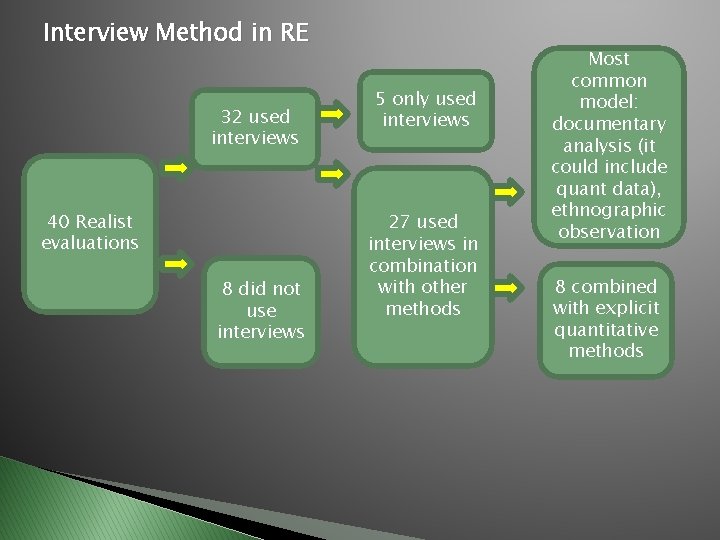 Interview Method in RE

40 Realist evaluations

32 used interviews

8 did not use interviews

5 only used interviews

27 used interviews in combination with other methods

Most common model: documentary analysis (it could include quant data), ethnographic observation

8 combined with explicit quantitative methods